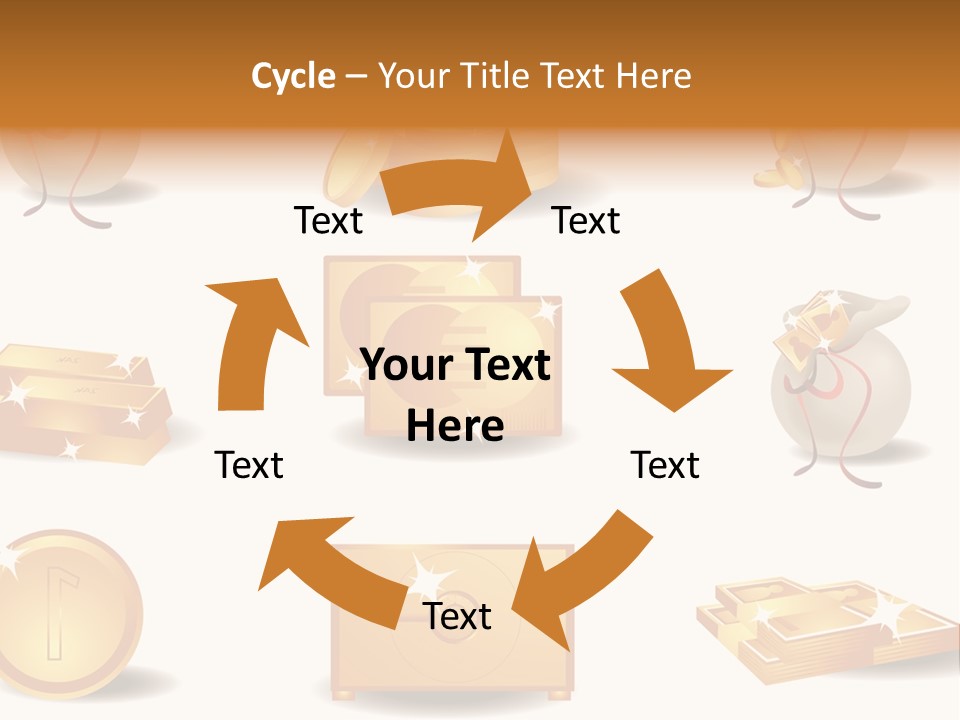 Cycle – Your Title Text Here

Text

Text

Your Text Here

Text

Text

Text